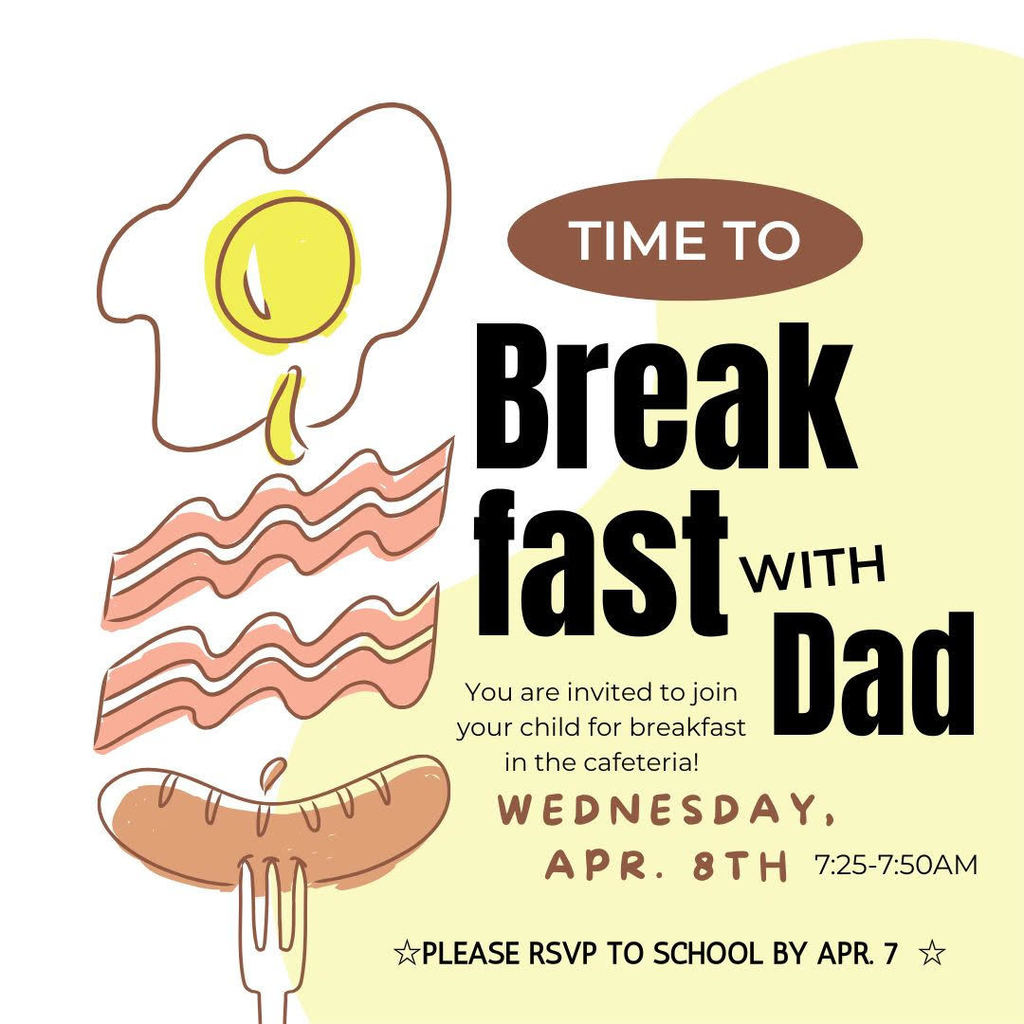 TIME TO

Break fast WITH Dad

You are invited to join your child for breakfast in the cafeteria!

WEDNESDAY, APR. 8TH 7:25-7:50AM

☆PLEASE RSVP TO SCHOOL BY APR. 7 ☆